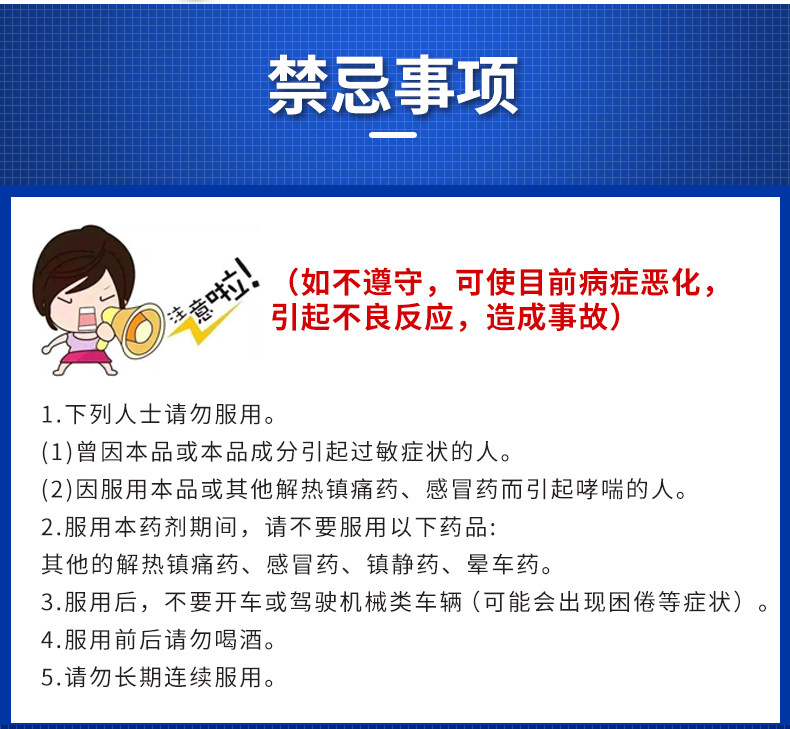 禁忌事项

注意啦!

（如不遵守，可使目前病症恶化，引起不良反应，造成事故）

1.下列人士请勿服用。
(1)曾因本品或本品成分引起过敏症状的人。
(2)因服用本品或其他解热镇痛药、感冒药而引起哮喘的人。
2.服用本药剂期间，请不要服用以下药品:
其他的解热镇痛药、感冒药、镇静药、晕车药。
3.服用后，不要开车或驾驶机械类车辆（可能会出现困倦等症状）。
4.服用前后请勿喝酒。
5.请勿长期连续服用。